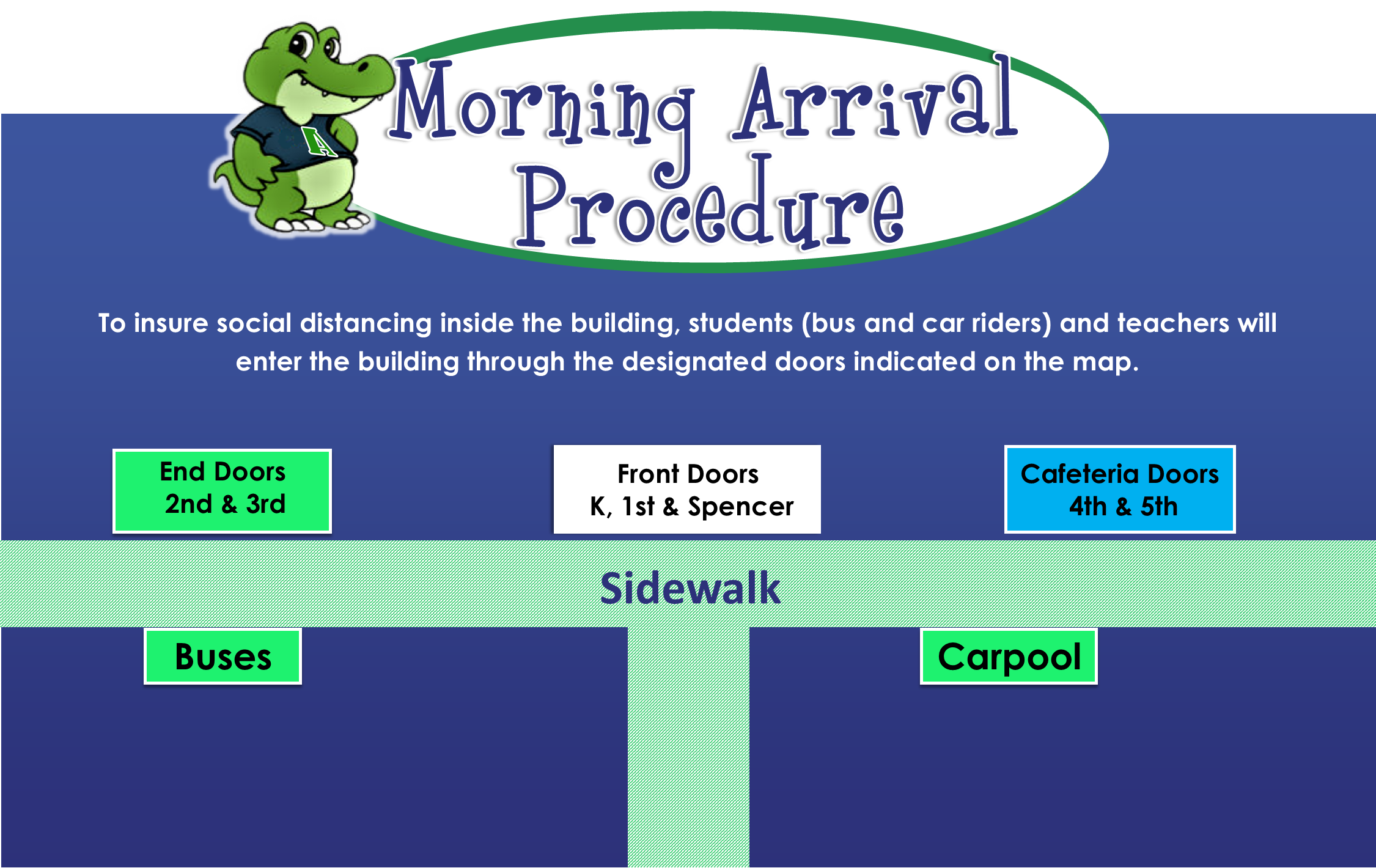 A

Morning Arrival Procedure

To insure social distancing inside the building, students (bus and car riders) and teachers will enter the building through the designated doors indicated on the map.

End Doors
2nd & 3rd

Front Doors
K, 1st & Spencer

Cafeteria Doors
4th & 5th

Sidewalk

Buses

Carpool